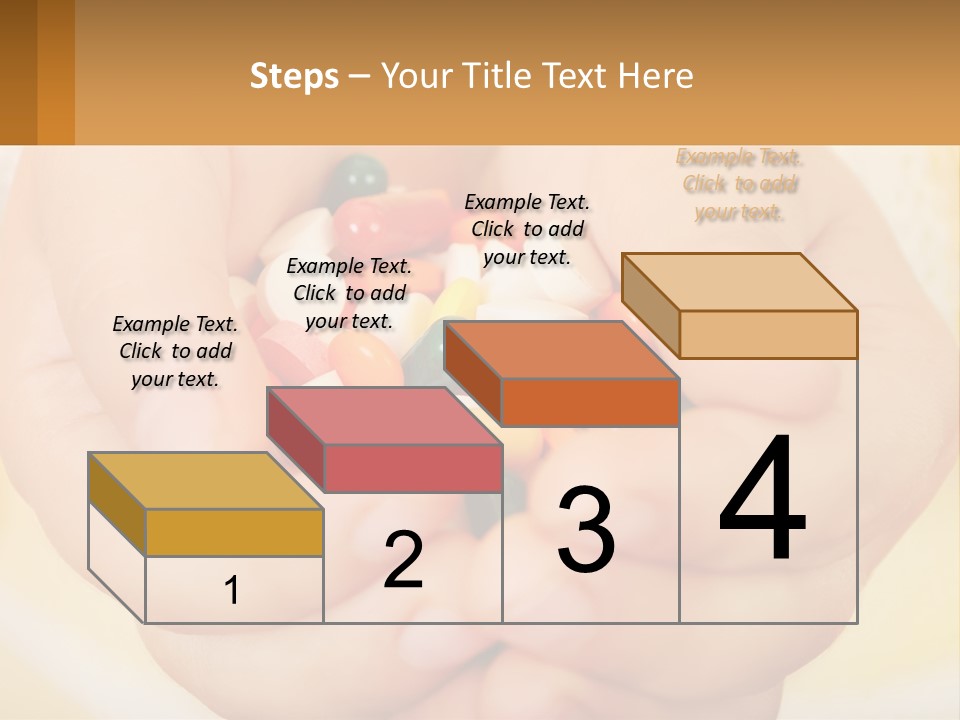 Steps – Your Title Text Here

Example Text. Click to add your text.

Example Text. Click to add your text.

Example Text. Click to add your text.

Example Text. Click to add your text.

1

2

3

4